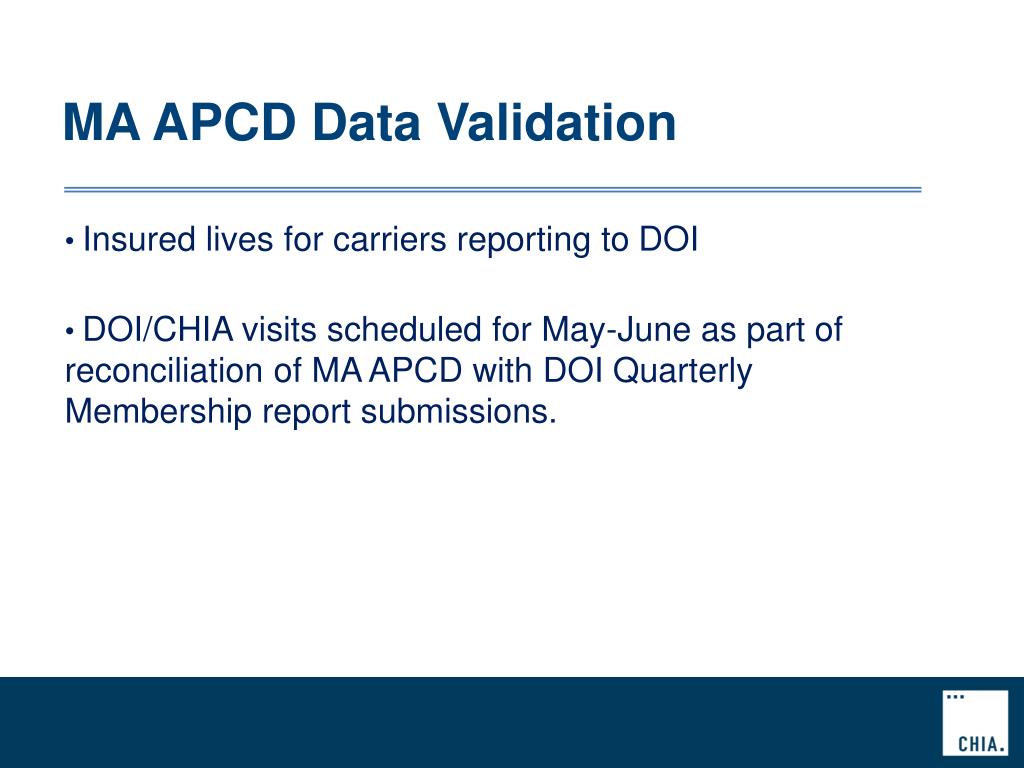 MA APCD Data Validation

• Insured lives for carriers reporting to DOI

• DOI/CHIA visits scheduled for May-June as part of reconciliation of MA APCD with DOI Quarterly Membership report submissions.

CHIA.